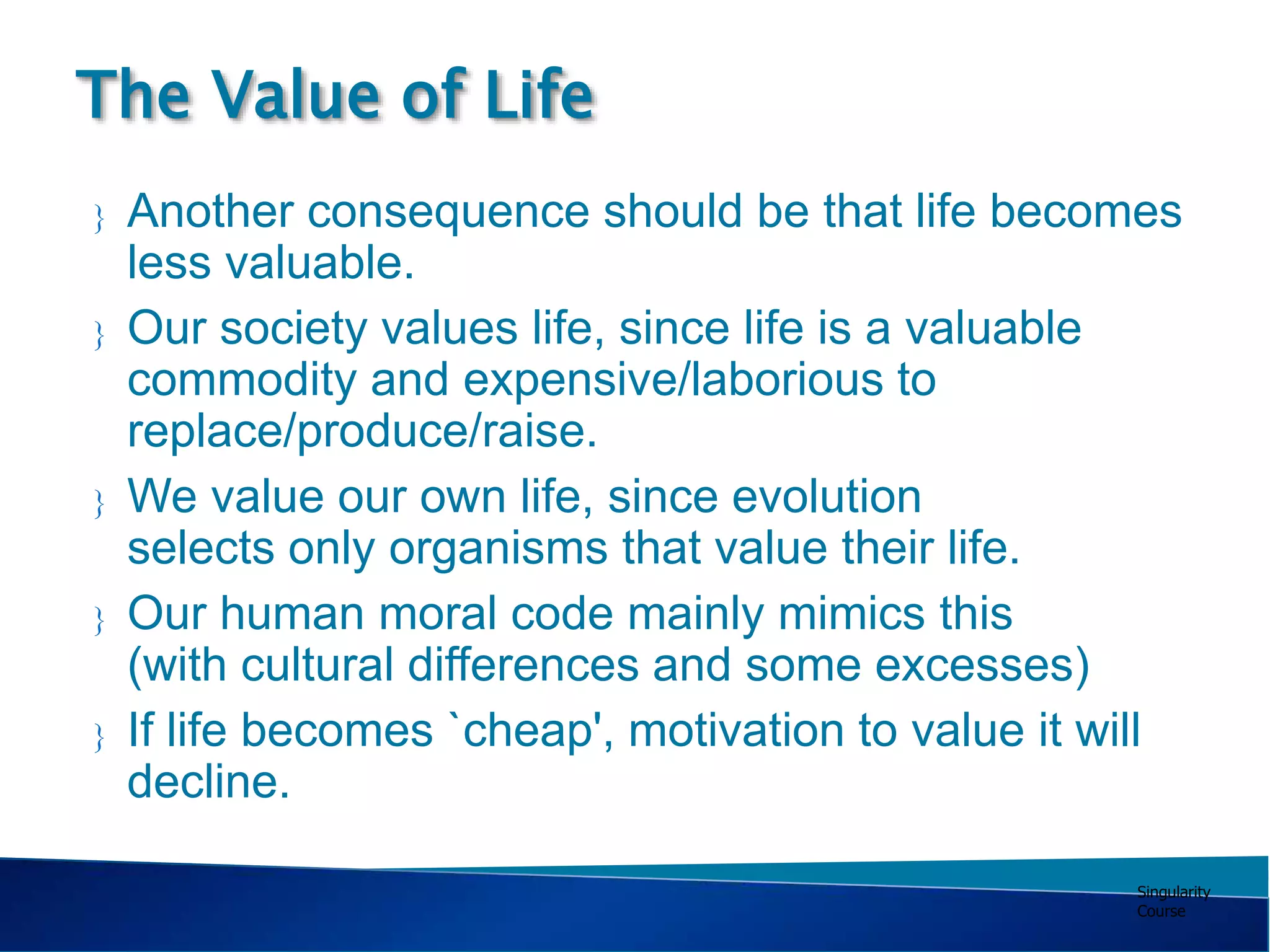 The Value of Life

} Another consequence should be that life becomes less valuable.

} Our society values life, since life is a valuable commodity and expensive/laborious to replace/produce/raise.

} We value our own life, since evolution selects only organisms that value their life.

} Our human moral code mainly mimics this (with cultural differences and some excesses)

} If life becomes `cheap', motivation to value it will decline.

Singularity Course